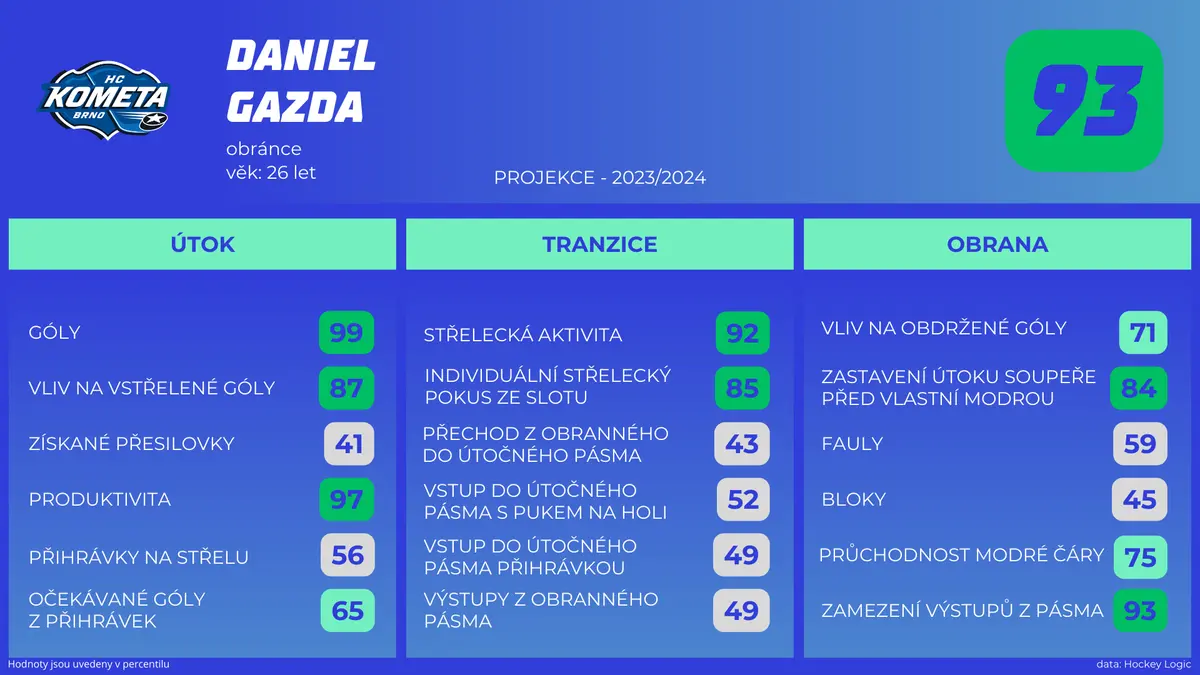 HC KOMETA BRNO

DANIEL GAZDA

obránce
věk: 26 let

PROJEKCE - 2023/2024

93

ÚTOK

GÓLY 99

VLIV NA VSTŘELENÉ GÓLY 87

ZÍSKANÉ PŘESILOVKY 41

PRODUKTIVITA 97

PŘIHRÁVKY NA STŘELU 56

OČEKÁVANÉ GÓLY Z PŘIHRÁVEK 65

TRANZICE

STŘELECKÁ AKTIVITA 92

INDIVIDUÁLNÍ STŘELECKÝ POKUS ZE SLOTU 85

PŘECHOD Z OBRANNÉHO DO ÚTOČNÉHO PÁSMA 43

VSTUP DO ÚTOČNÉHO PÁSMA S PUKEM NA HOLI 52

VSTUP DO ÚTOČNÉHO PÁSMA PŘIHRÁVKOU 49

VÝSTUPY Z OBRANNÉHO PÁSMA 49

OBRANA

VLIV NA OBDRŽENÉ GÓLY 71

ZASTAVENÍ ÚTOKU SOUPEŘE PŘED VLASTNÍ MODROU 84

FAULY 59

BLOKY 45

PRŮCHODNOST MODRÉ ČÁRY 75

ZAMEZENÍ VÝSTUPŮ Z PÁSMA 93

Hodnoty jsou uvedeny v percentilu

data: Hockey Logic